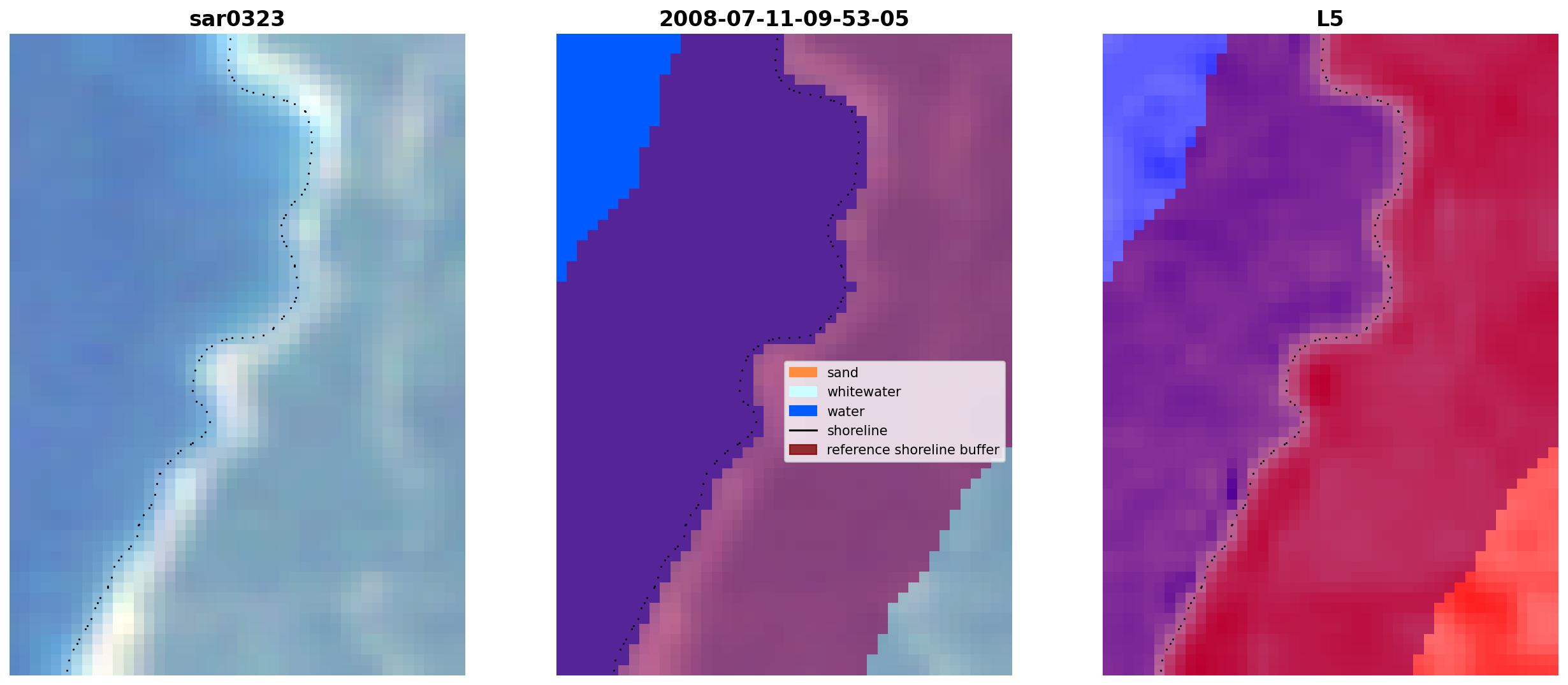 sar0323

2008-07-11-09-53-05

L5

sand
whitewater
water
shoreline
reference shoreline buffer